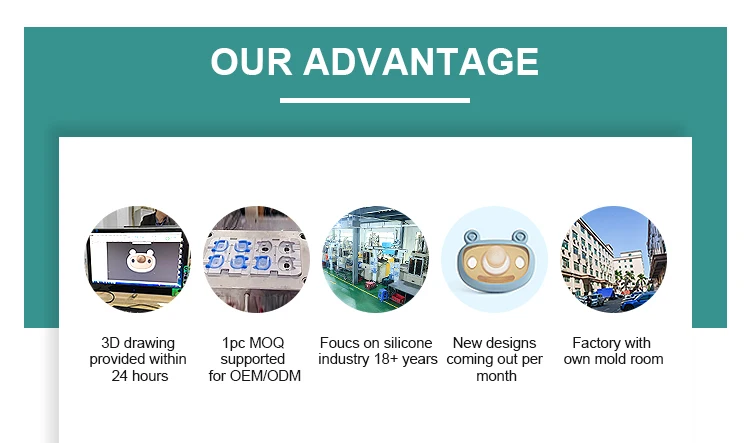 OUR ADVANTAGE

3D drawing provided within 24 hours

1pc MOQ supported for OEM/ODM

Foucs on silicone industry 18+ years

New designs coming out per month

Factory with own mold room